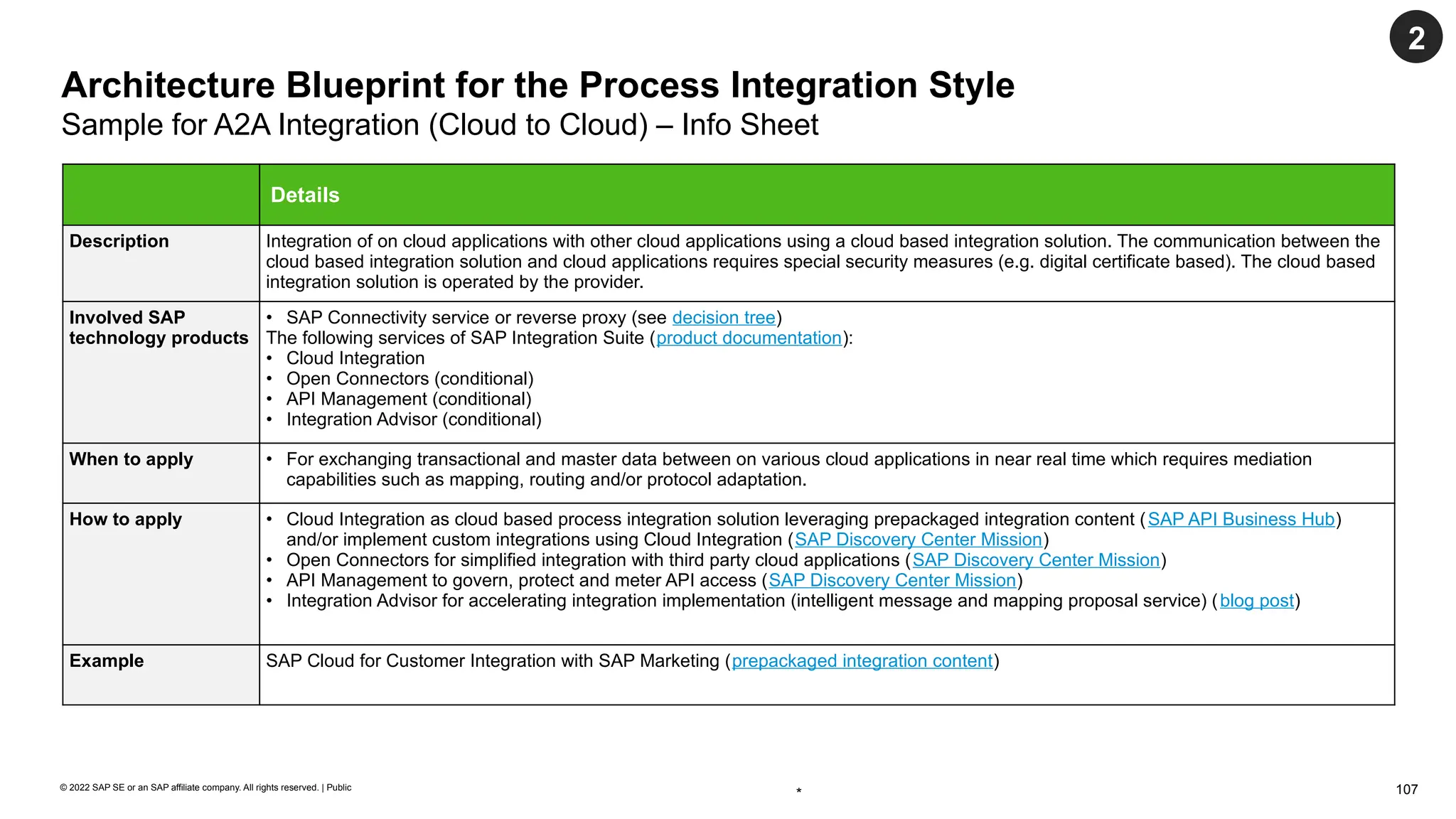 2

Architecture Blueprint for the Process Integration Style
Sample for A2A Integration (Cloud to Cloud) – Info Sheet

| | Details |
|---|---|
| Description | Integration of on cloud applications with other cloud applications using a cloud based integration solution. The communication between the cloud based integration solution and cloud applications requires special security measures (e.g. digital certificate based). The cloud based integration solution is operated by the provider. |
| Involved SAP technology products | • SAP Connectivity service or reverse proxy (see decision tree) The following services of SAP Integration Suite (product documentation): • Cloud Integration • Open Connectors (conditional) • API Management (conditional) • Integration Advisor (conditional) |
| When to apply | • For exchanging transactional and master data between on various cloud applications in near real time which requires mediation capabilities such as mapping, routing and/or protocol adaptation. |
| How to apply | • Cloud Integration as cloud based process integration solution leveraging prepackaged integration content (SAP API Business Hub) and/or implement custom integrations using Cloud Integration (SAP Discovery Center Mission) • Open Connectors for simplified integration with third party cloud applications (SAP Discovery Center Mission) • API Management to govern, protect and meter API access (SAP Discovery Center Mission) • Integration Advisor for accelerating integration implementation (intelligent message and mapping proposal service) (blog post) |
| Example | SAP Cloud for Customer Integration with SAP Marketing (prepackaged integration content) |

© 2022 SAP SE or an SAP affiliate company. All rights reserved. | Public

*

107